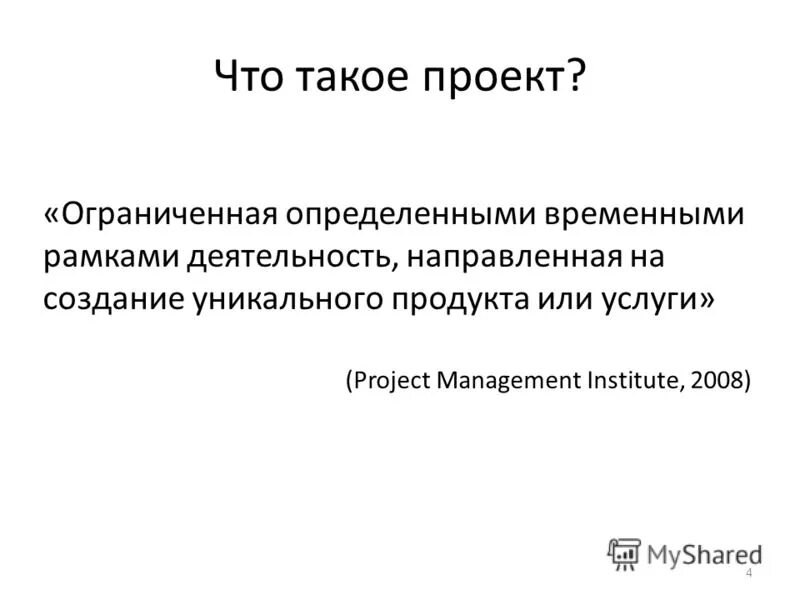 Что такое проект?

«Ограниченная определенными временными рамками деятельность, направленная на создание уникального продукта или услуги»

(Project Management Institute, 2008)

MyShared

4